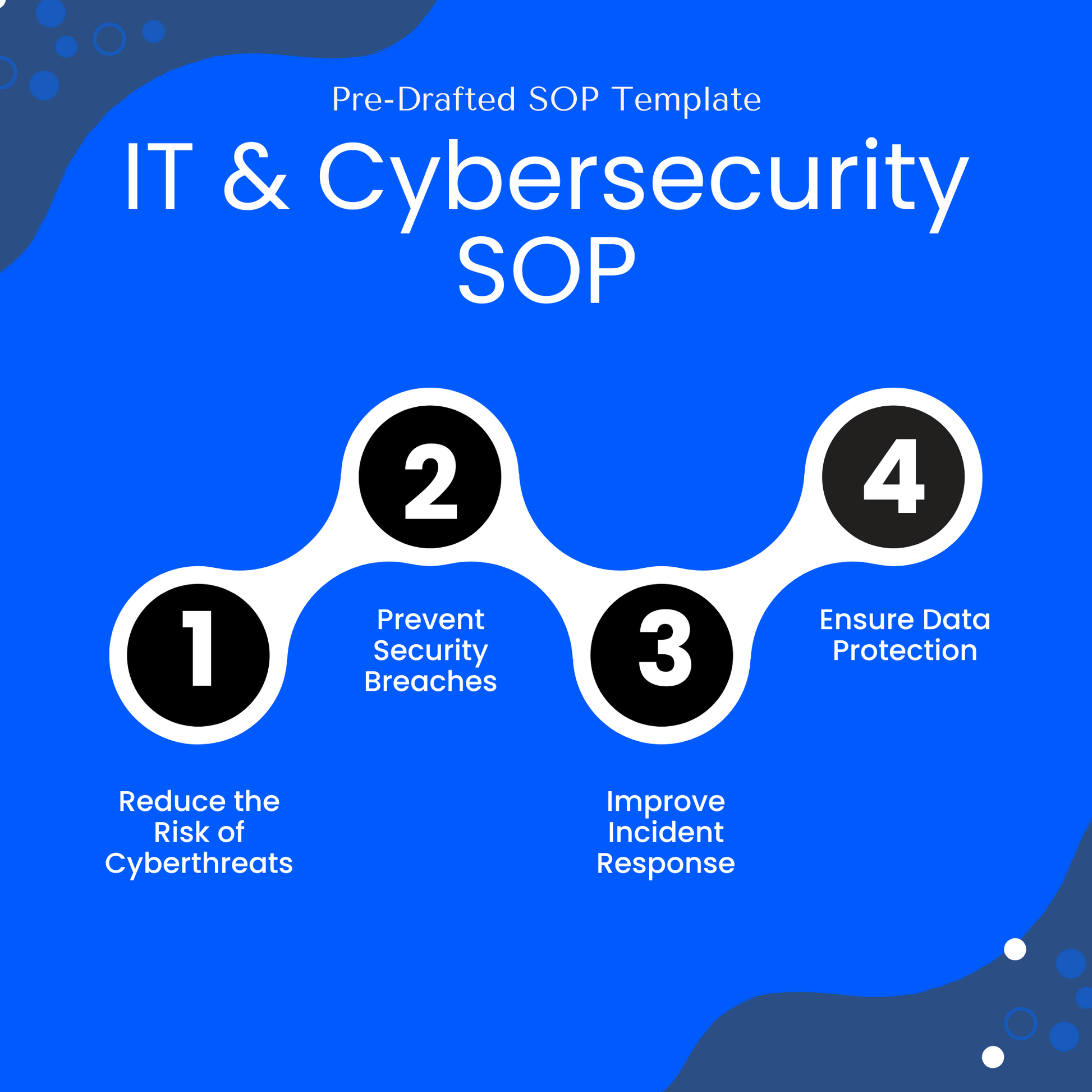 Pre-Drafted SOP Template

IT & Cybersecurity SOP

1

Reduce the Risk of Cyberthreats

2

Prevent Security Breaches

3

Improve Incident Response

4

Ensure Data Protection